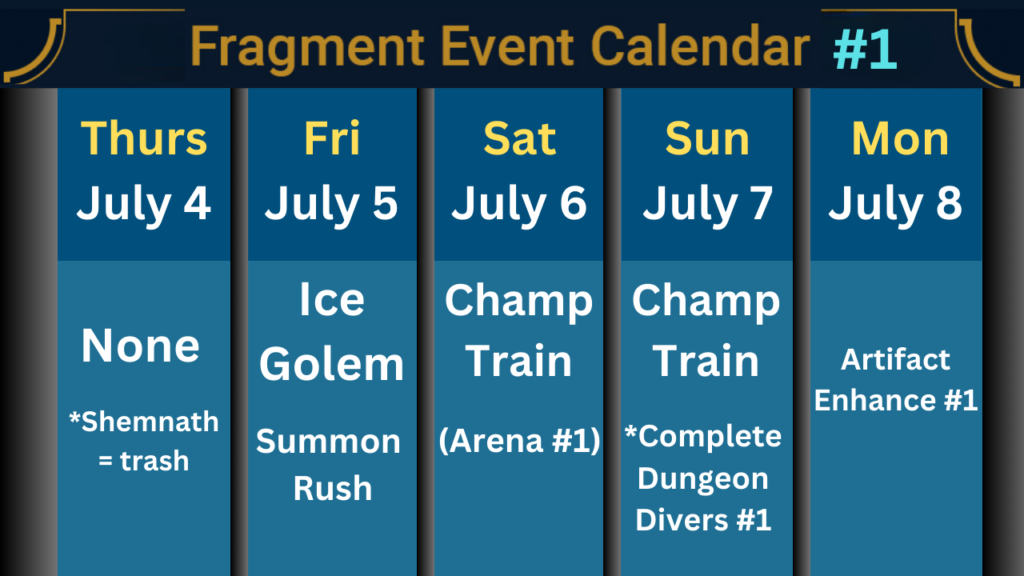 Fragment Event Calendar #1

| Thurs July 4 | Fri July 5 | Sat July 6 | Sun July 7 | Mon July 8 |
|---|---|---|---|---|
| None *Shemnath = trash | Ice Golem Summon Rush | Champ Train (Arena #1) | Champ Train *Complete Dungeon Divers #1 | Artifact Enhance #1 |